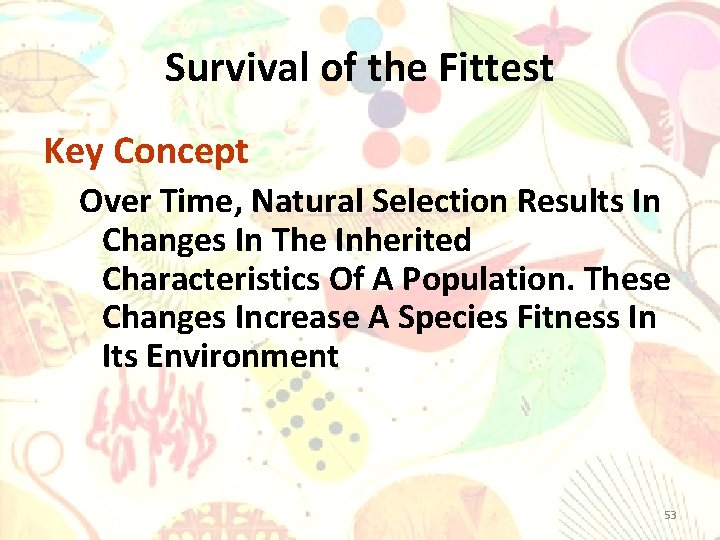 Survival of the Fittest

Key Concept

Over Time, Natural Selection Results In Changes In The Inherited Characteristics Of A Population. These Changes Increase A Species Fitness In Its Environment

53